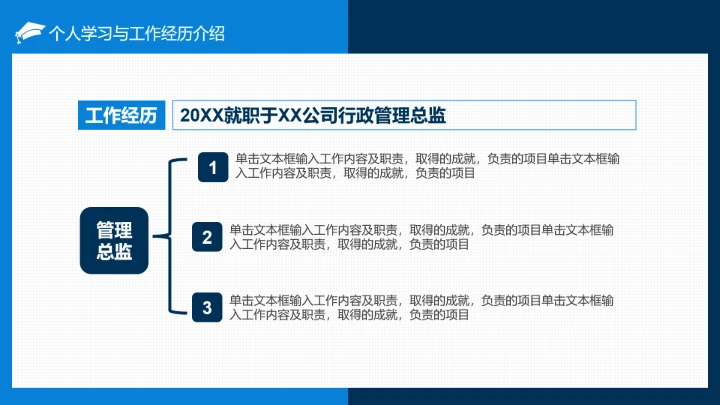 个人学习与工作经历介绍

工作经历

20XX就职于XX公司行政管理总监

管理总监

1
单击文本框输入工作内容及职责，取得的成就，负责的项目单击文本框输入工作内容及职责，取得的成就，负责的项目

2
单击文本框输入工作内容及职责，取得的成就，负责的项目单击文本框输入工作内容及职责，取得的成就，负责的项目

3
单击文本框输入工作内容及职责，取得的成就，负责的项目单击文本框输入工作内容及职责，取得的成就，负责的项目